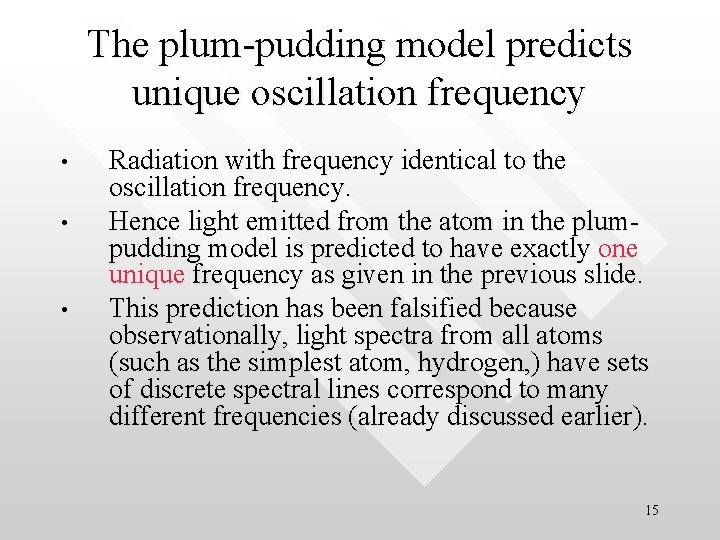 The plum-pudding model predicts unique oscillation frequency

• Radiation with frequency identical to the oscillation frequency.

• Hence light emitted from the atom in the plum-pudding model is predicted to have exactly one unique frequency as given in the previous slide.

• This prediction has been falsified because observationally, light spectra from all atoms (such as the simplest atom, hydrogen,) have sets of discrete spectral lines correspond to many different frequencies (already discussed earlier).

15